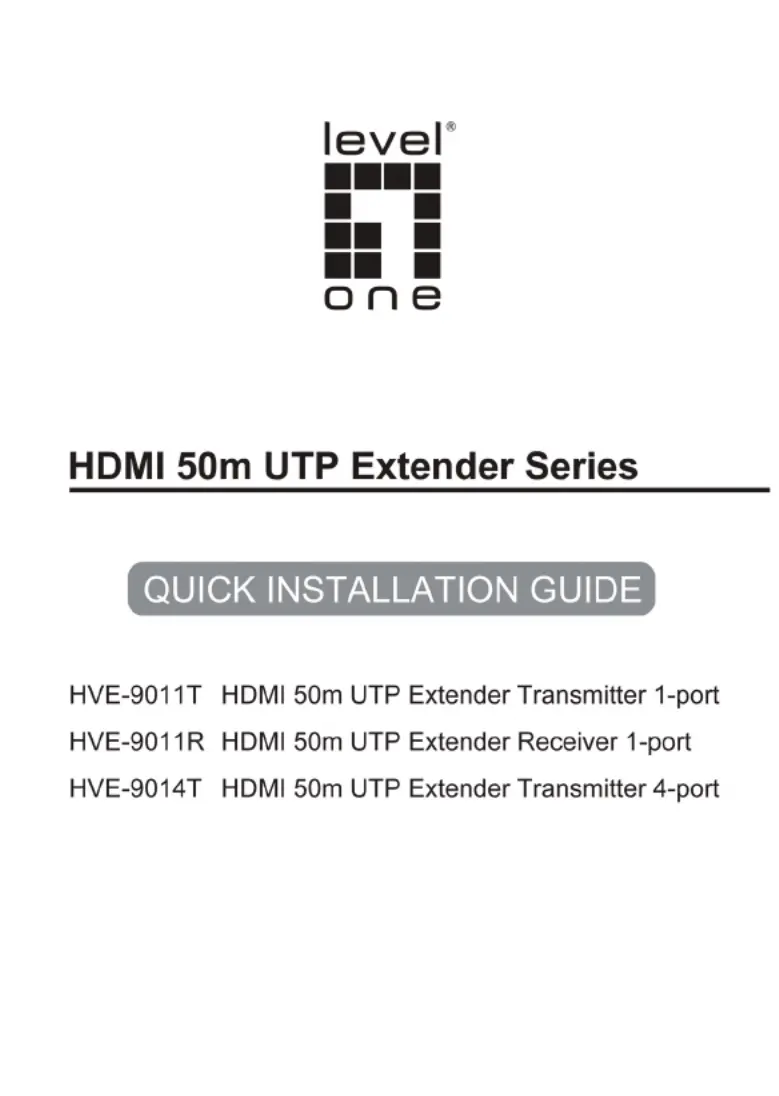 level®
one

HDMI 50m UTP Extender Series

QUICK INSTALLATION GUIDE

HVE-9011T HDMI 50m UTP Extender Transmitter 1-port
HVE-9011R HDMI 50m UTP Extender Receiver 1-port
HVE-9014T HDMI 50m UTP Extender Transmitter 4-port